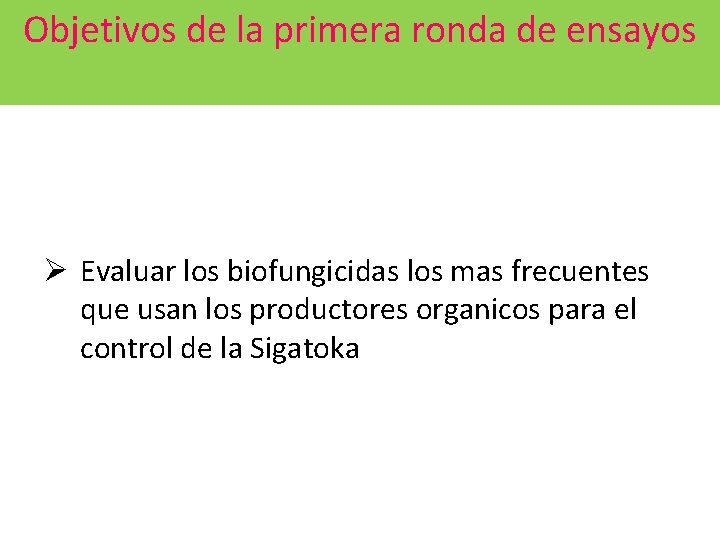 Objetivos de la primera ronda de ensayos

➢ Evaluar los biofungicidas los mas frecuentes que usan los productores organicos para el control de la Sigatoka